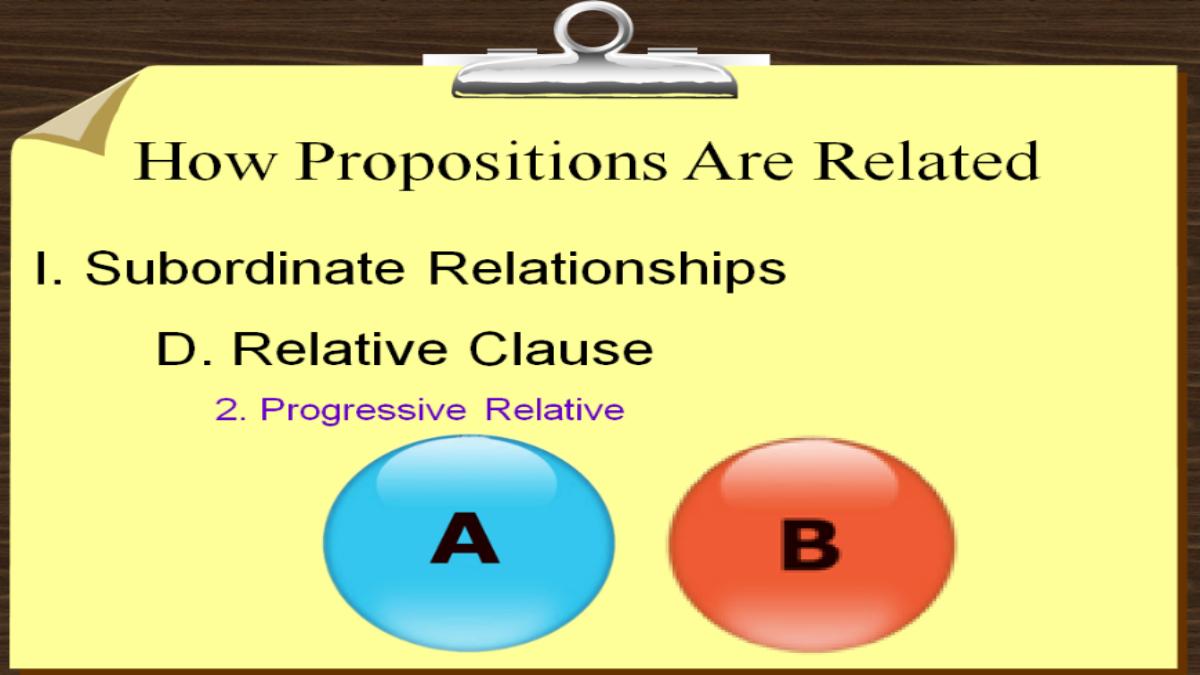 How Propositions Are Related

I. Subordinate Relationships

D. Relative Clause

2. Progressive Relative

A

B